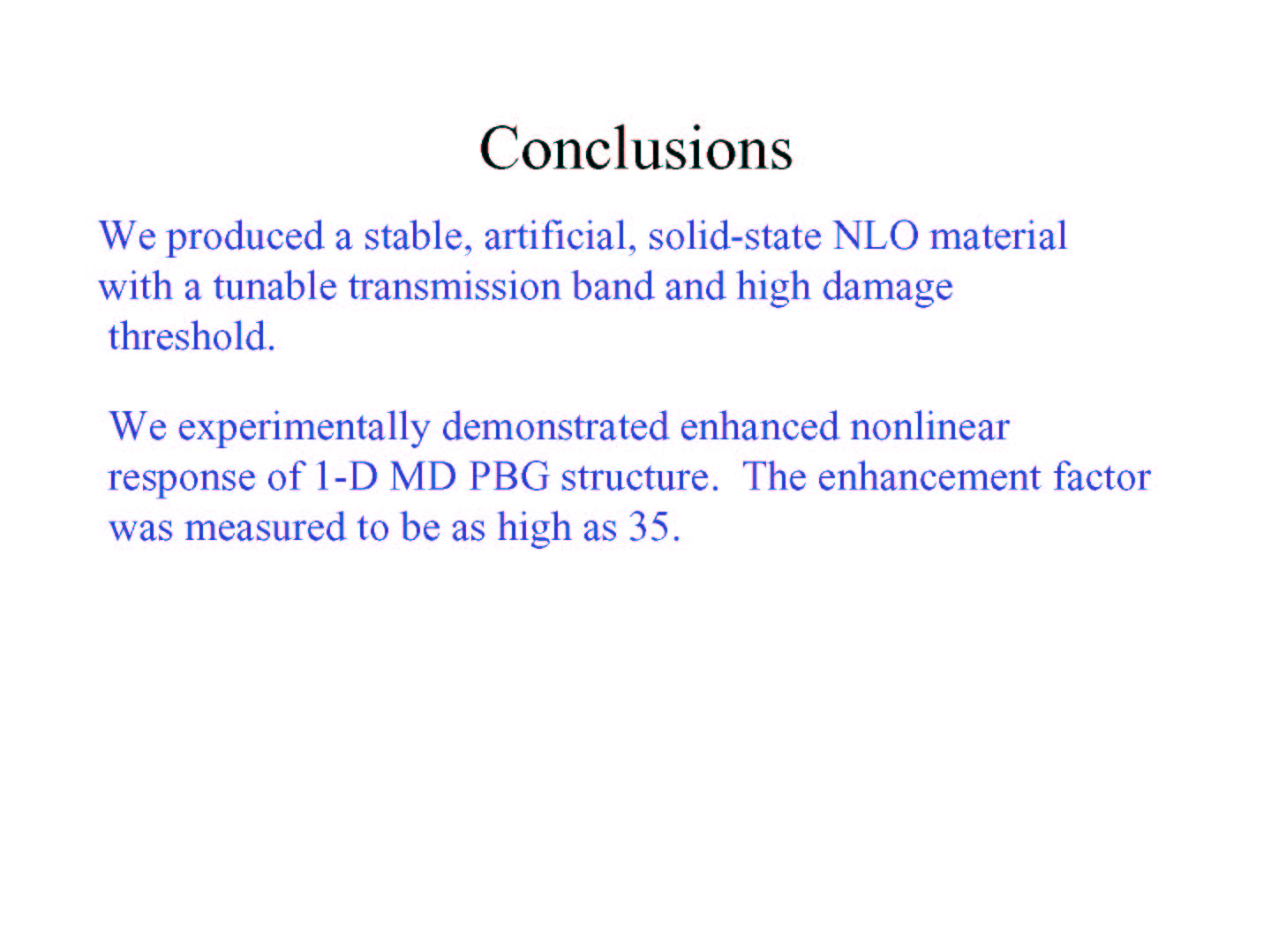 Conclusions

We produced a stable, artificial, solid-state NLO material with a tunable transmission band and high damage threshold.

We experimentally demonstrated enhanced nonlinear response of 1-D MD PBG structure. The enhancement factor was measured to be as high as 35.